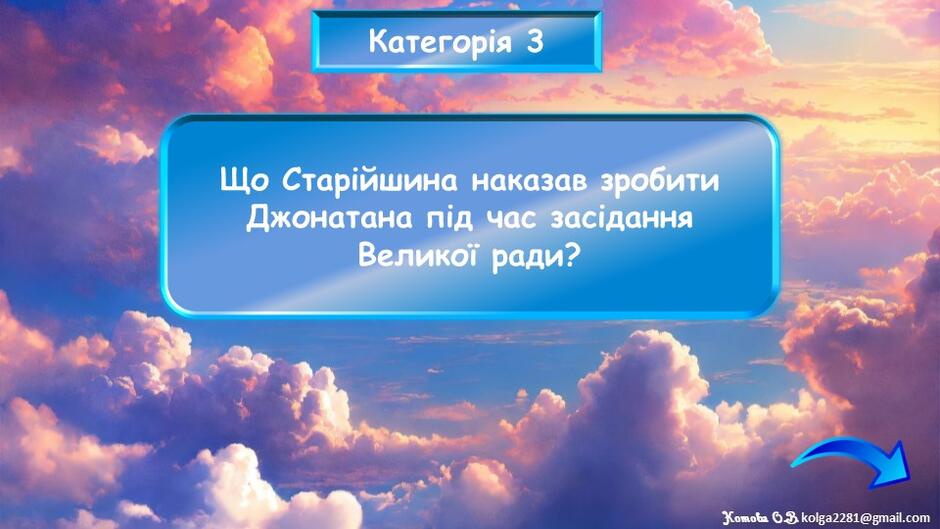 Категорія 3

Що Старійшина наказав зробити Джонатана під час засідання Великої ради?

Котова О.В. kolga2281@gmail.com